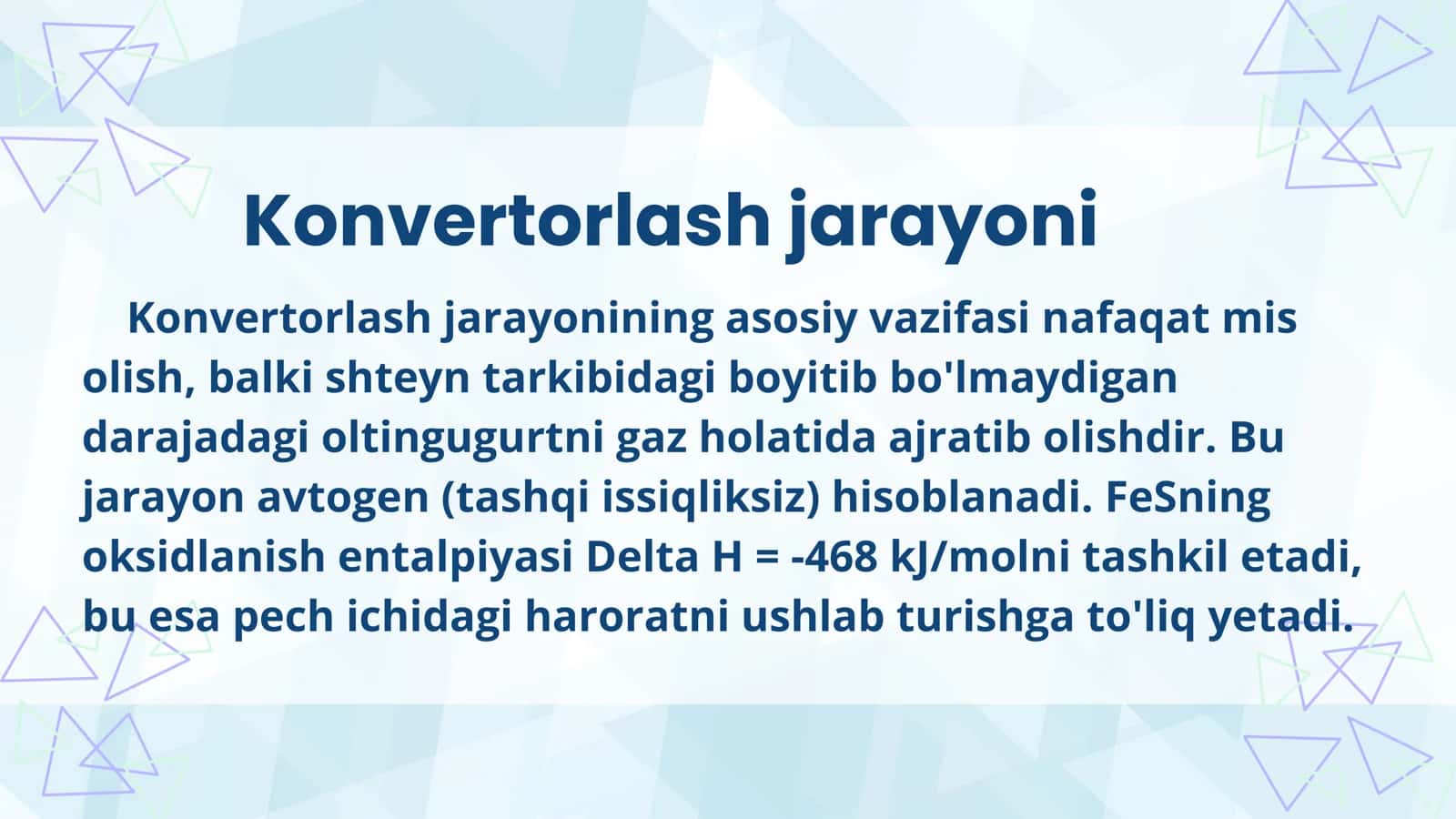 Konvertorlash jarayoni

Konvertorlash jarayonining asosiy vazifasi nafaqat mis olish, balki shteyn tarkibidagi boyitib bo'lmaydigan darajadagi oltingugurtni gaz holatida ajratib olishdir. Bu jarayon avtogen (tashqi issiqliksiz) hisoblanadi. FeSning oksidlanish entalpiyasi Delta H = -468 kJ/molni tashkil etadi, bu esa pech ichidagi haroratni ushlab turishga to'liq yetadi.